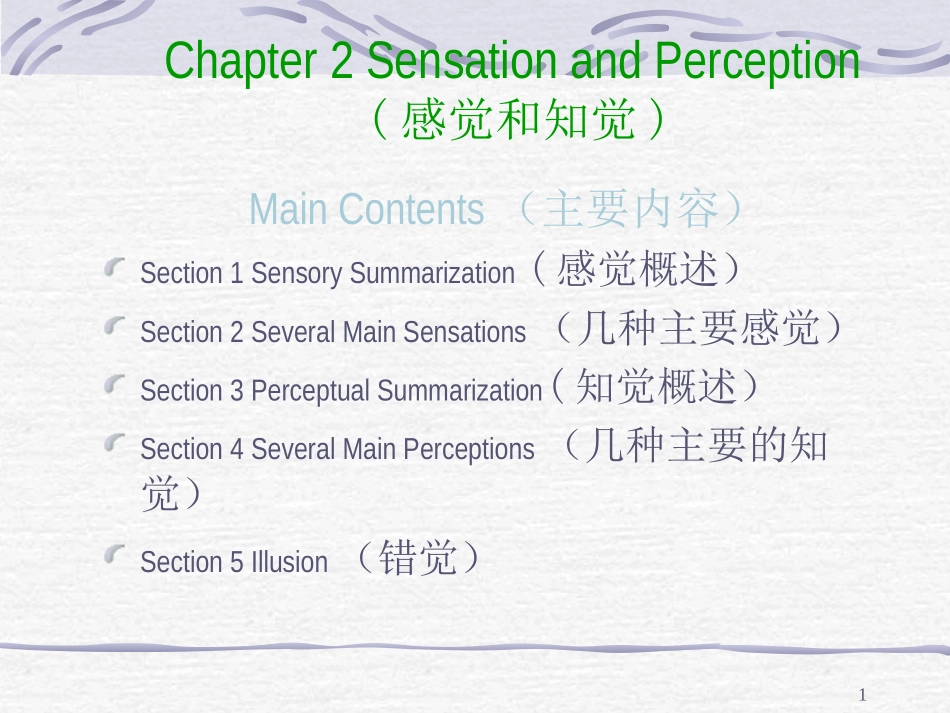 Chapter 2 Sensation and Perception
（感觉和知觉）

Main Contents （主要内容）

Section 1 Sensory Summarization（感觉概述）

Section 2 Several Main Sensations （几种主要感觉）

Section 3 Perceptual Summarization（知觉概述）

Section 4 Several Main Perceptions （几种主要的知觉）

Section 5 Illusion （错觉）

1